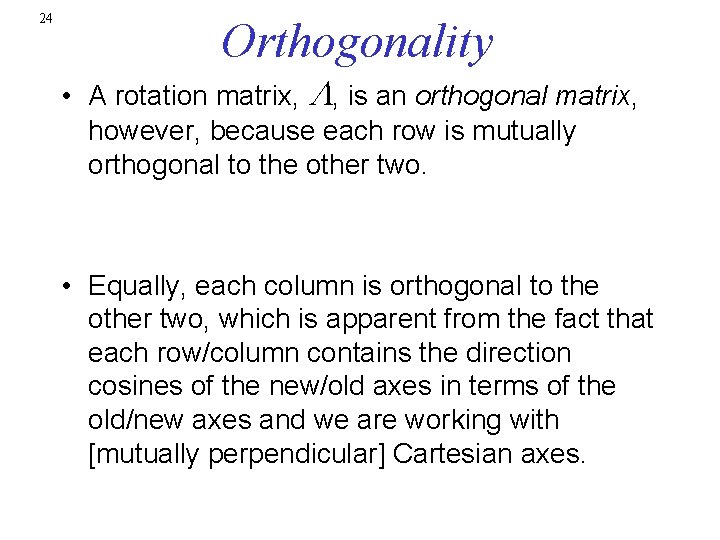 24

Orthogonality

• A rotation matrix, $\Lambda$, is an orthogonal matrix, however, because each row is mutually orthogonal to the other two.

• Equally, each column is orthogonal to the other two, which is apparent from the fact that each row/column contains the direction cosines of the new/old axes in terms of the old/new axes and we are working with [mutually perpendicular] Cartesian axes.